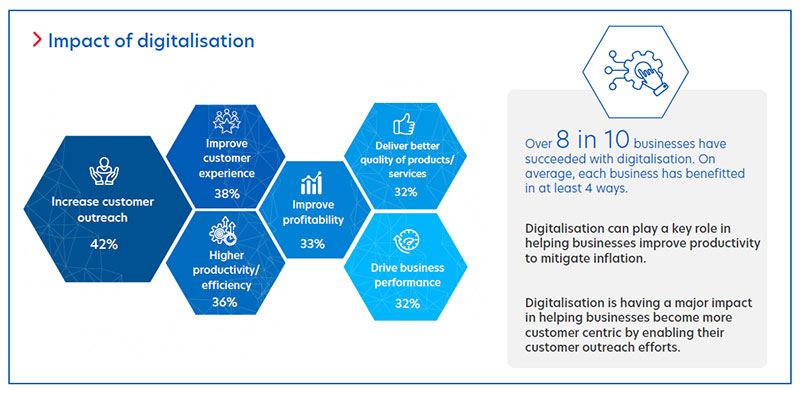 > Impact of digitalisation

Increase customer outreach
42%

Improve customer experience
38%

Higher productivity/ efficiency
36%

Improve profitability
33%

Deliver better quality of products/ services
32%

Drive business performance
32%

Over 8 in 10 businesses have succeeded with digitalisation. On average, each business has benefitted in at least 4 ways.

Digitalisation can play a key role in helping businesses improve productivity to mitigate inflation.

Digitalisation is having a major impact in helping businesses become more customer centric by enabling their customer outreach efforts.